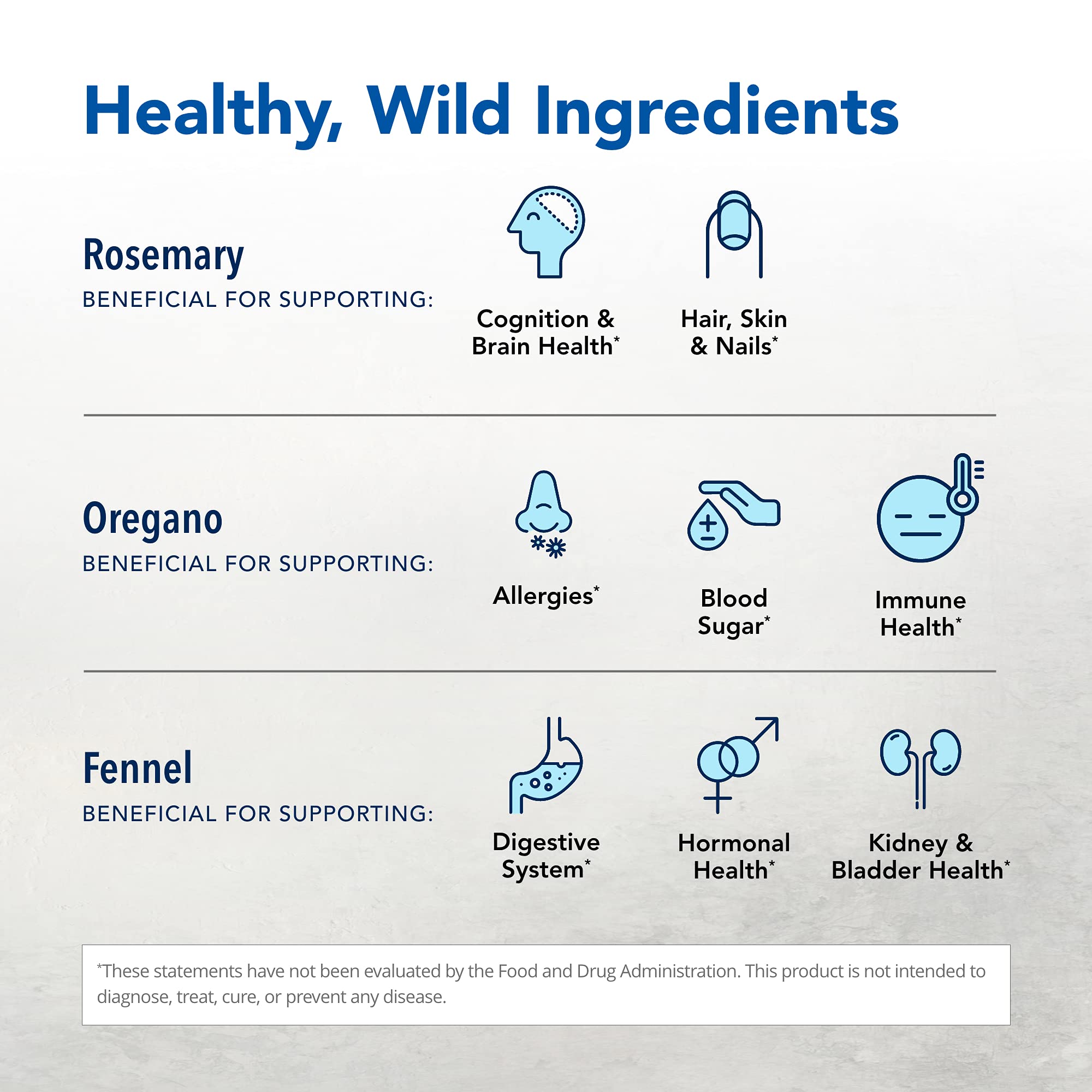 Healthy, Wild Ingredients

Rosemary

BENEFICIAL FOR SUPPORTING:

Cognition & Brain Health*

Hair, Skin & Nails*

Oregano

BENEFICIAL FOR SUPPORTING:

Allergies*

Blood Sugar*

Immune Health*

Fennel

BENEFICIAL FOR SUPPORTING:

Digestive System*

Hormonal Health*

Kidney & Bladder Health*

*These statements have not been evaluated by the Food and Drug Administration. This product is not intended to diagnose, treat, cure, or prevent any disease.